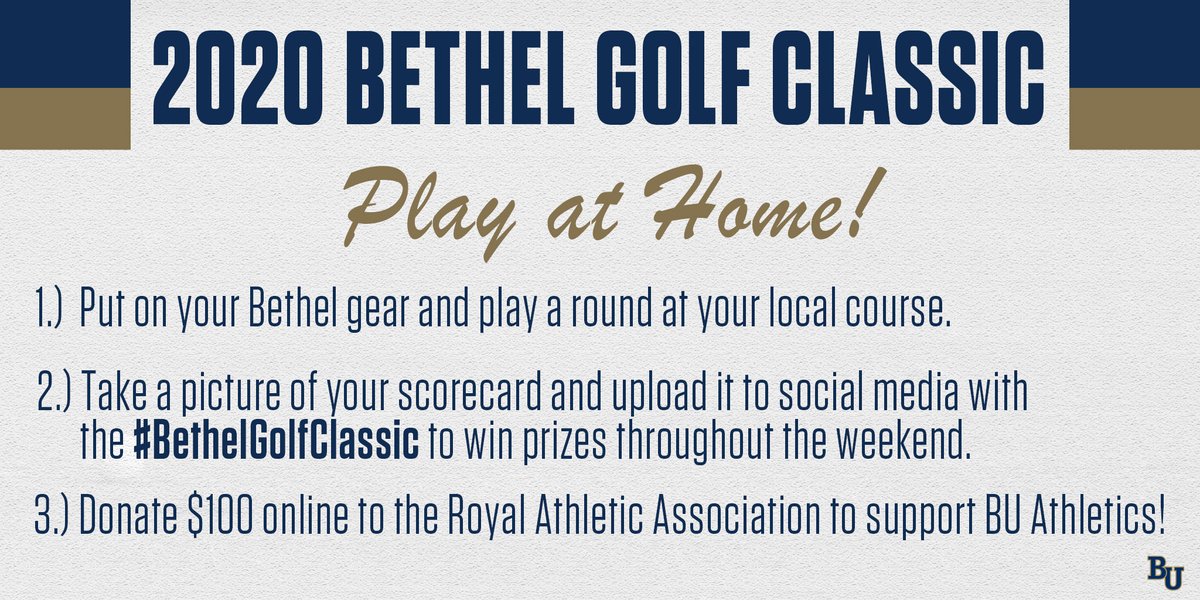 2020 BETHEL GOLF CLASSIC

Play at Home!

1.) Put on your Bethel gear and play a round at your local course.

2.) Take a picture of your scorecard and upload it to social media with the #BethelGolfClassic to win prizes throughout the weekend.

3.) Donate \$100 online to the Royal Athletic Association to support BU Athletics!

BU